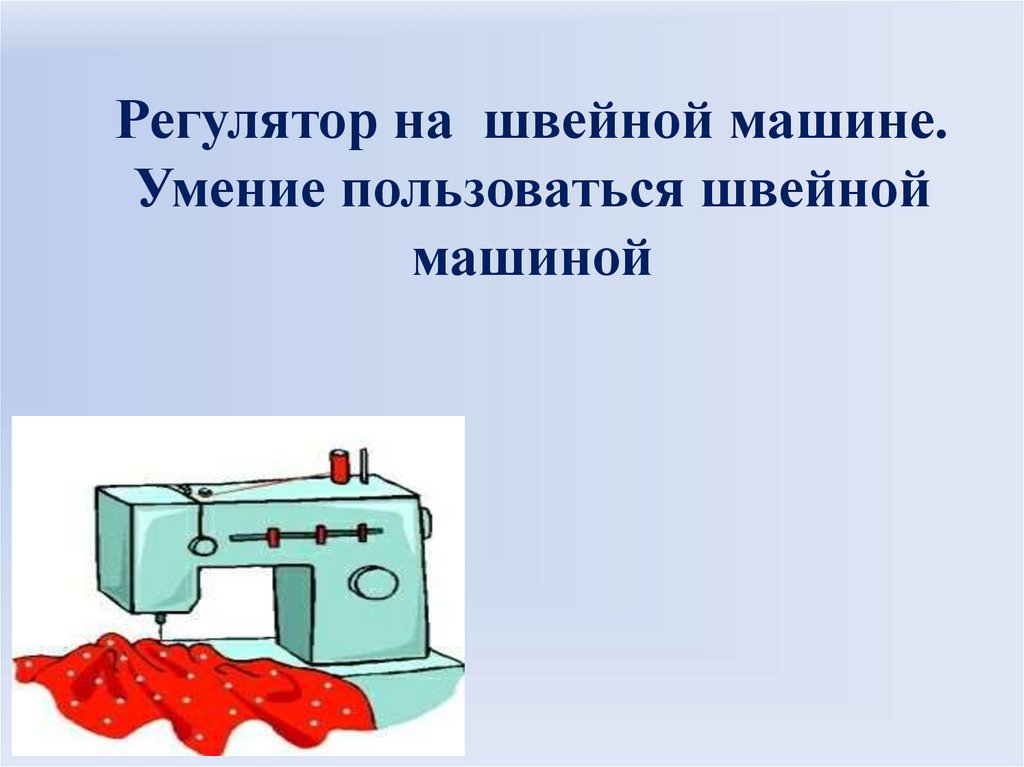 Регулятор на швейной машине. Умение пользоваться швейной машиной